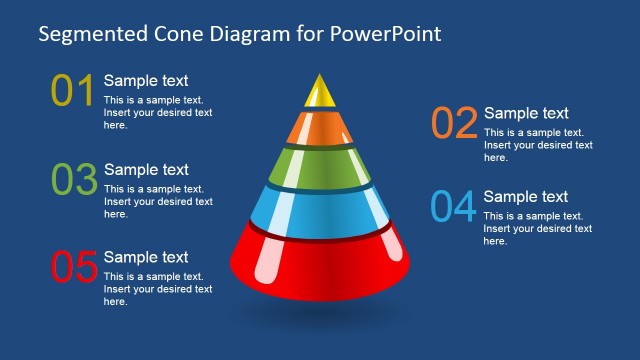 Segmented Cone Diagram for PowerPoint

01 Sample text
This is a sample text. Insert your desired text here.

03 Sample text
This is a sample text. Insert your desired text here.

05 Sample text
This is a sample text. Insert your desired text here.

02 Sample text
This is a sample text. Insert your desired text here.

04 Sample text
This is a sample text. Insert your desired text here.